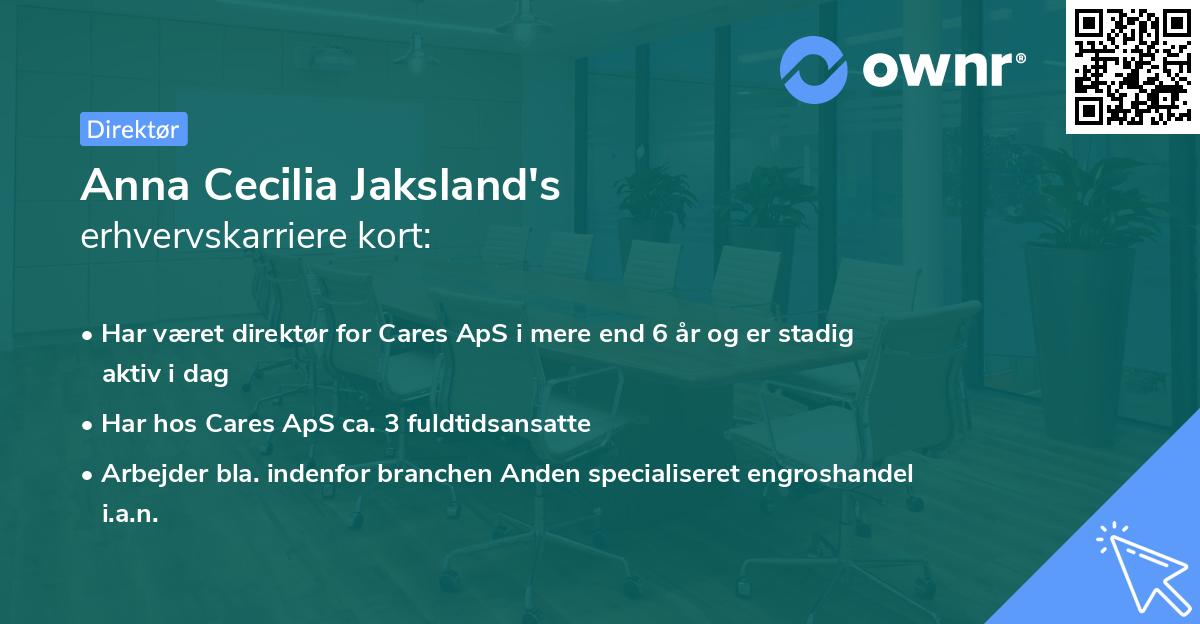 ownr®

Direktør

Anna Cecilia Jaksland's
erhvervskarriere kort:

• Har været direktør for Cares ApS i mere end 6 år og er stadig aktiv i dag
• Har hos Cares ApS ca. 3 fuldtidsansatte
• Arbejder bla. indenfor branchen Anden specialiseret engroshandel i.a.n.